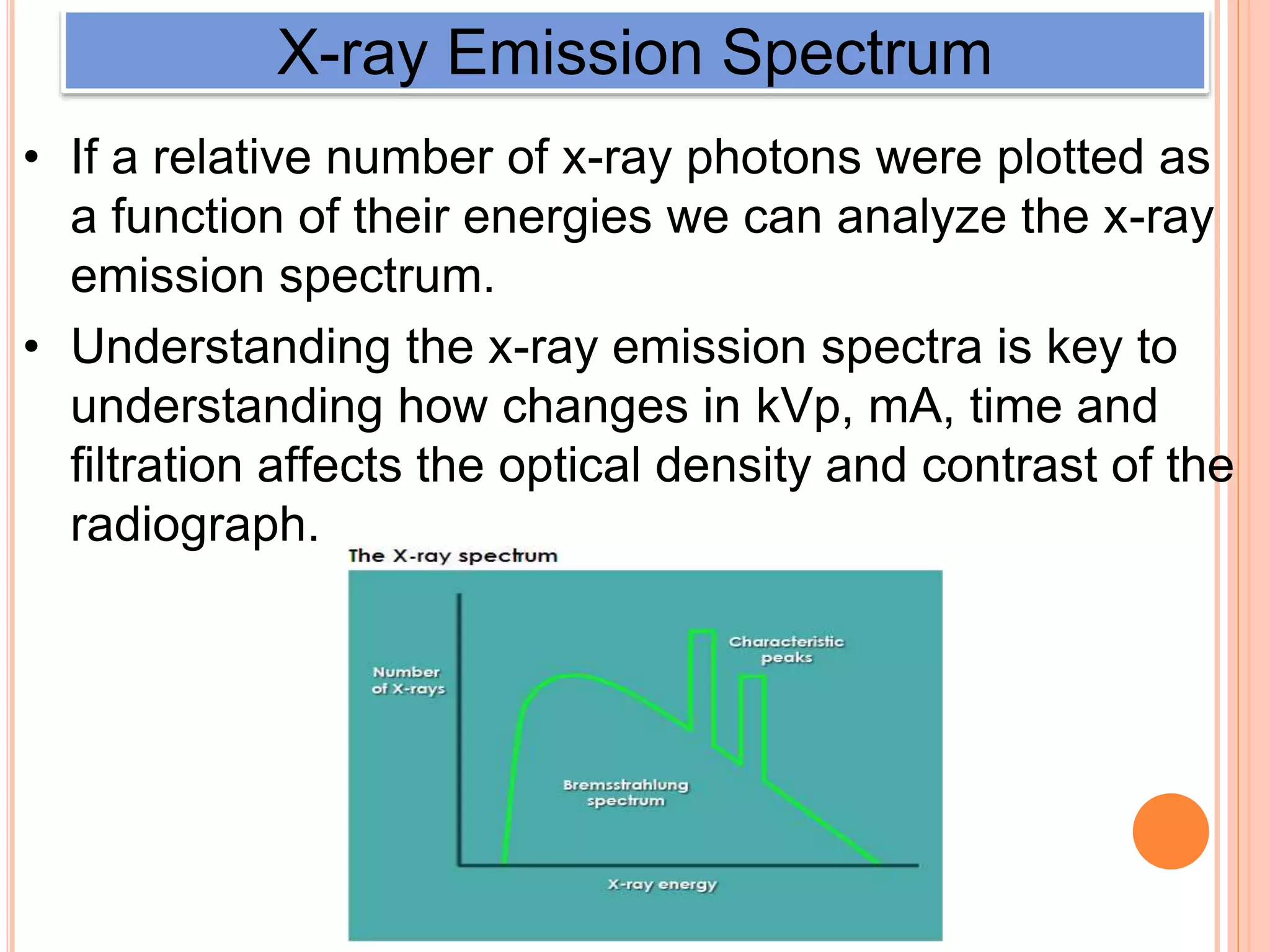 X-ray Emission Spectrum

• If a relative number of x-ray photons were plotted as a function of their energies we can analyze the x-ray emission spectrum.

• Understanding the x-ray emission spectra is key to understanding how changes in kVp, mA, time and filtration affects the optical density and contrast of the radiograph.

The X-ray spectrum

Number of X-rays

Characteristic peaks

Bremsstrahlung spectrum

X-ray energy